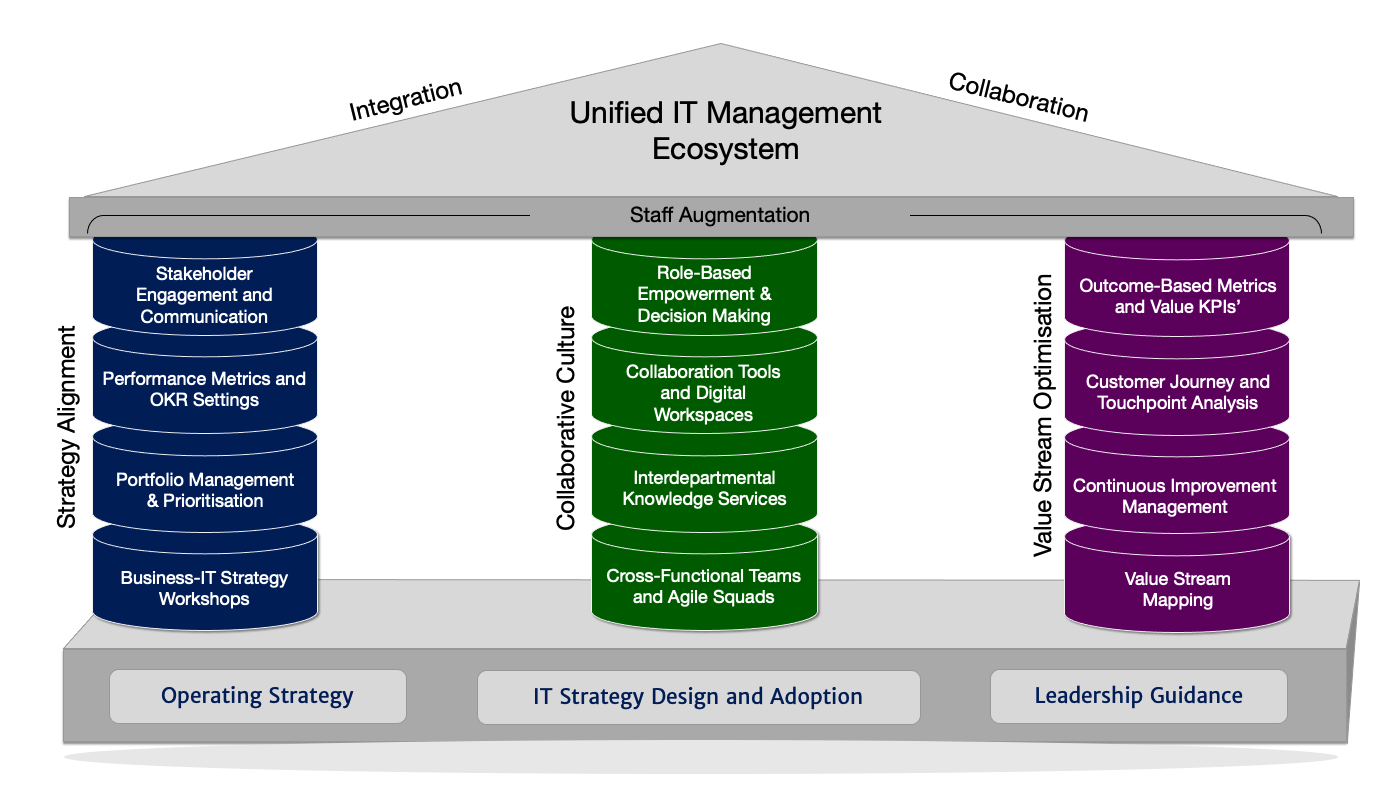 Integration

Unified IT Management Ecosystem

Collaboration

Staff Augmentation

Strategy Alignment

Stakeholder Engagement and Communication

Performance Metrics and OKR Settings

Portfolio Management & Prioritisation

Business-IT Strategy Workshops

Collaborative Culture

Role-Based Empowerment & Decision Making

Collaboration Tools and Digital Workspaces

Interdepartmental Knowledge Services

Cross-Functional Teams and Agile Squads

Value Stream Optimisation

Outcome-Based Metrics and Value KPIs'

Customer Journey and Touchpoint Analysis

Continuous Improvement Management

Value Stream Mapping

Operating Strategy

IT Strategy Design and Adoption

Leadership Guidance